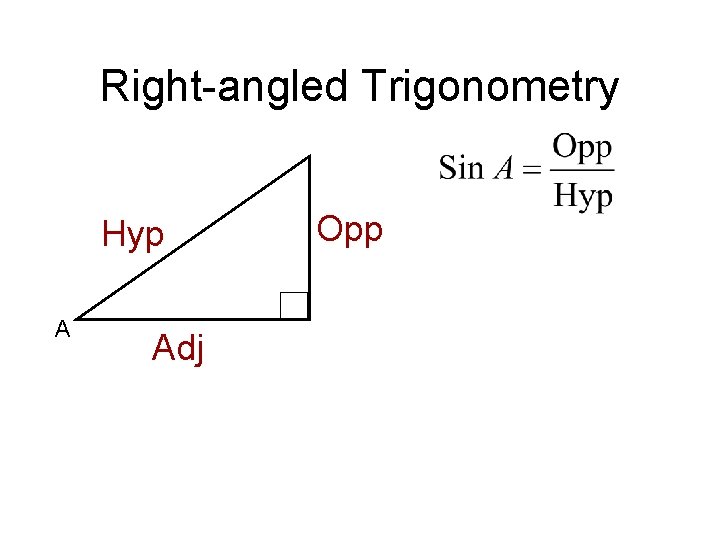 Right-angled Trigonometry

$\text{Sin } A = \frac{\text{Opp}}{\text{Hyp}}$

Hyp

Opp

A

Adj